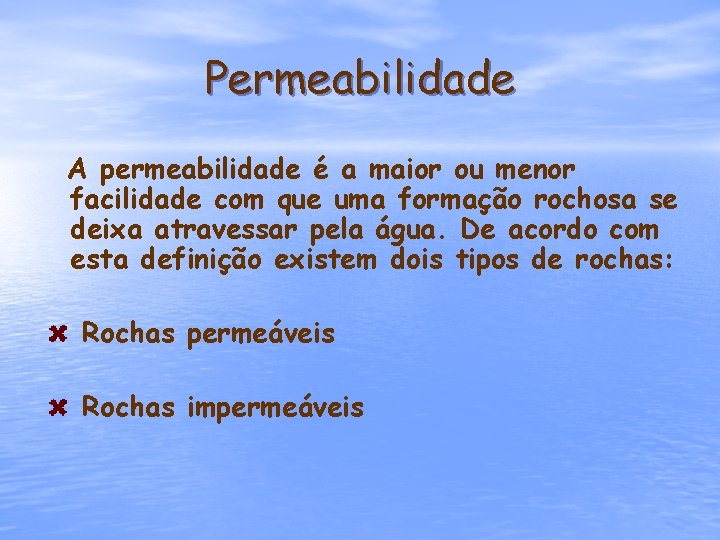 Permeabilidade

A permeabilidade é a maior ou menor facilidade com que uma formação rochosa se deixa atravessar pela água. De acordo com esta definição existem dois tipos de rochas:

Rochas permeáveis

Rochas impermeáveis